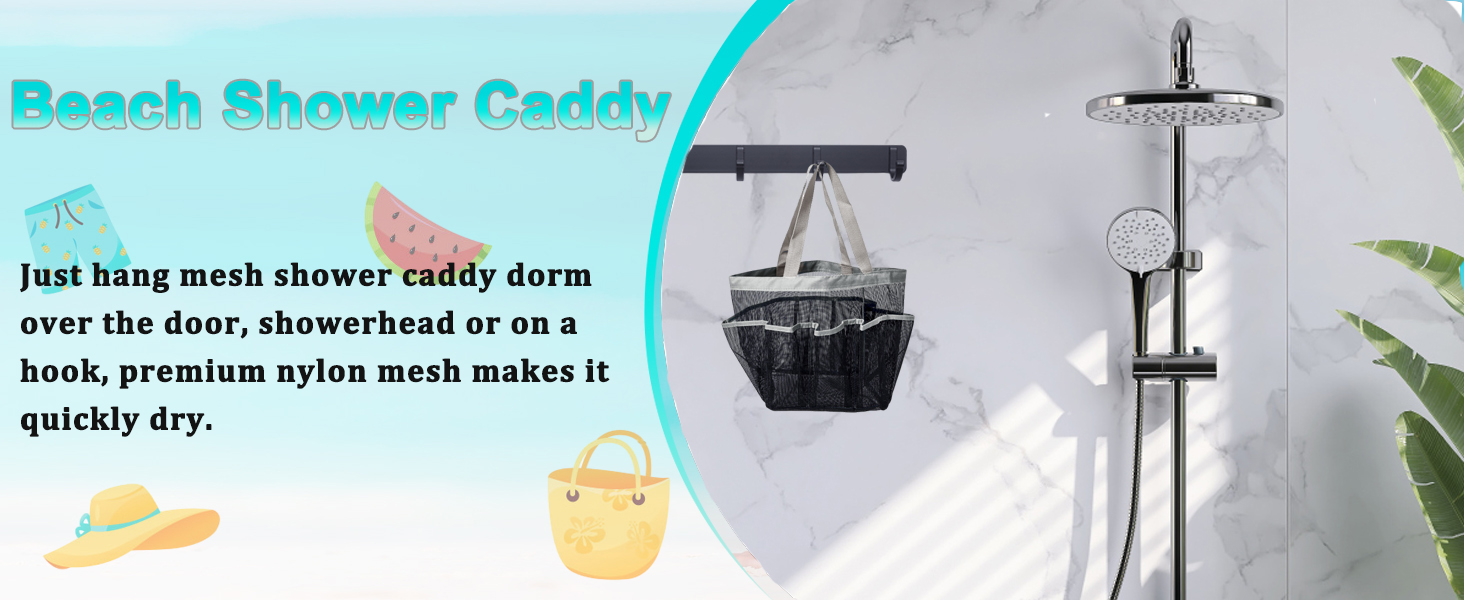 Beach Shower Caddy

Just hang mesh shower caddy dorm over the door, showerhead or on a hook, premium nylon mesh makes it quickly dry.